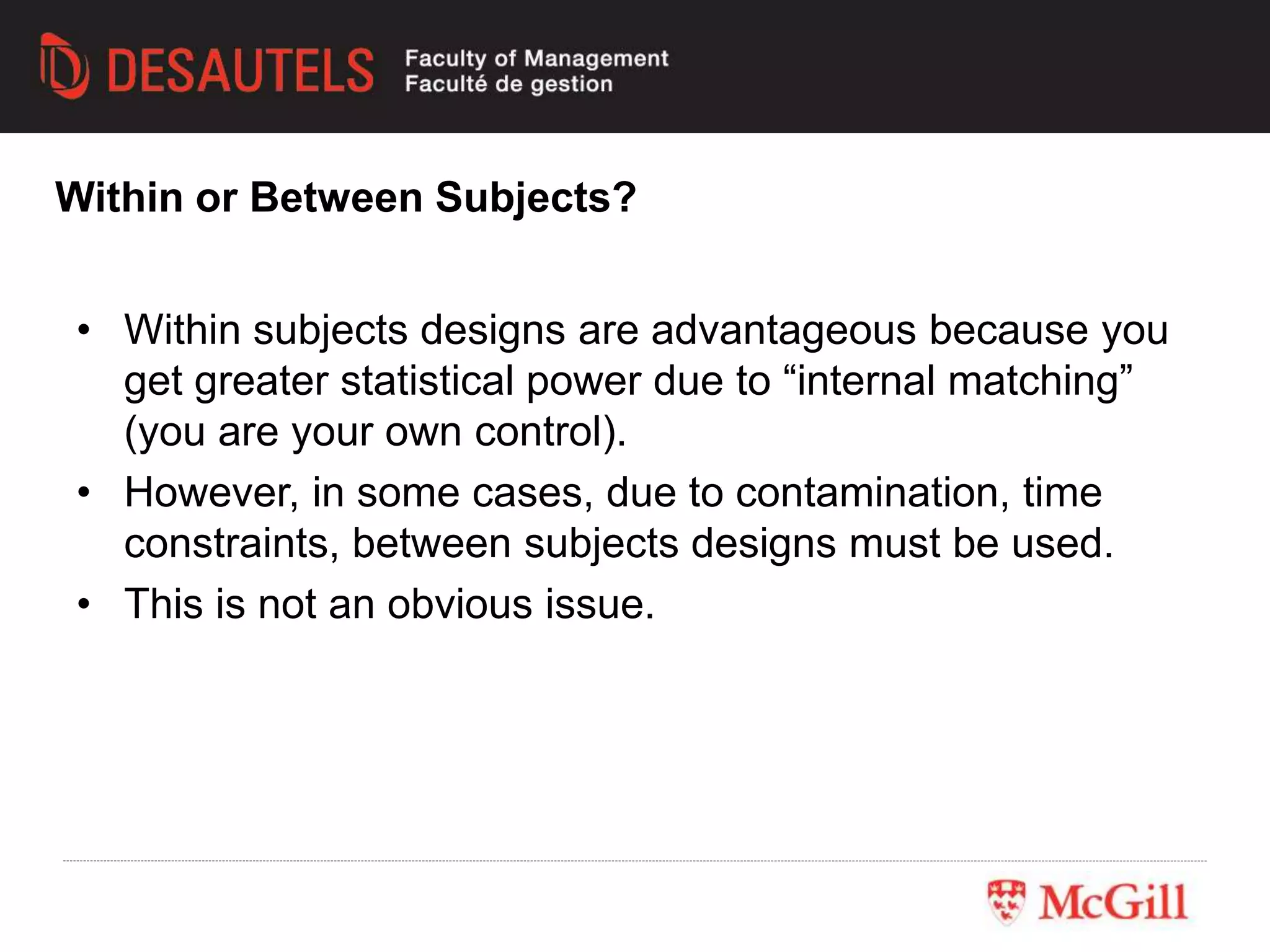 DESAUTELS Faculty of Management
Faculté de gestion

Within or Between Subjects?

• Within subjects designs are advantageous because you get greater statistical power due to “internal matching” (you are your own control).
• However, in some cases, due to contamination, time constraints, between subjects designs must be used.
• This is not an obvious issue.

McGill